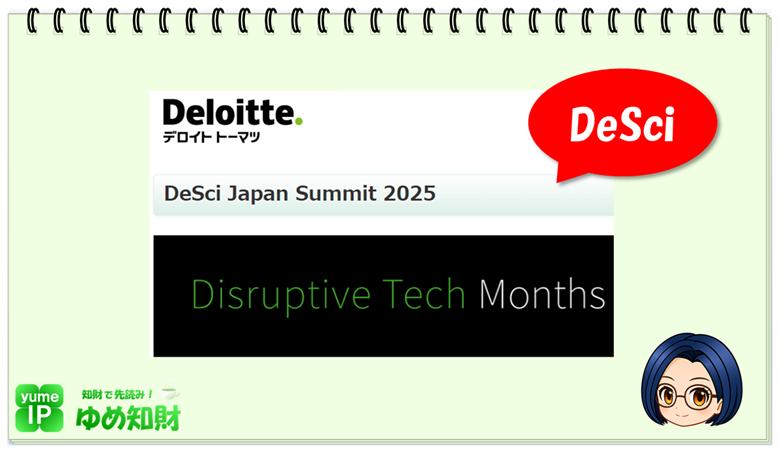 Deloitte.
デロイト トーマツ

DeSci

DeSci Japan Summit 2025

Disruptive Tech Months

yume IP

知財で先読み！
ゆめ知財